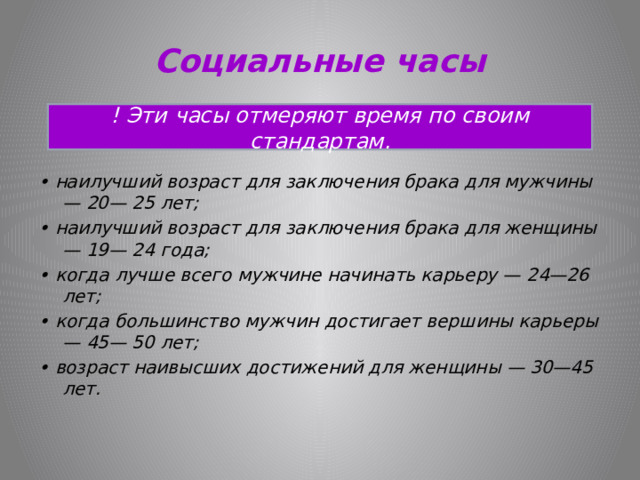 Социальные часы

! Эти часы отмеряют время по своим стандартам.

• наилучший возраст для заключения брака для мужчины — 20— 25 лет;
• наилучший возраст для заключения брака для женщины — 19— 24 года;
• когда лучше всего мужчине начинать карьеру — 24—26 лет;
• когда большинство мужчин достигает вершины карьеры — 45— 50 лет;
• возраст наивысших достижений для женщины — 30—45 лет.